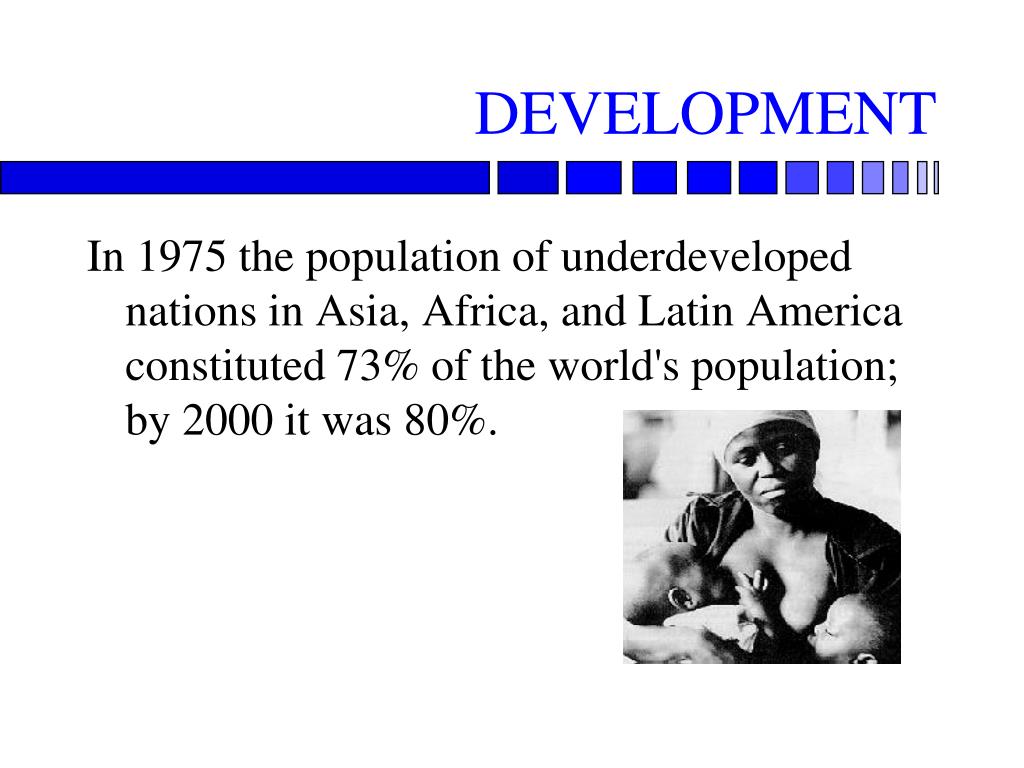 DEVELOPMENT

In 1975 the population of underdeveloped nations in Asia, Africa, and Latin America constituted 73% of the world's population; by 2000 it was 80%.